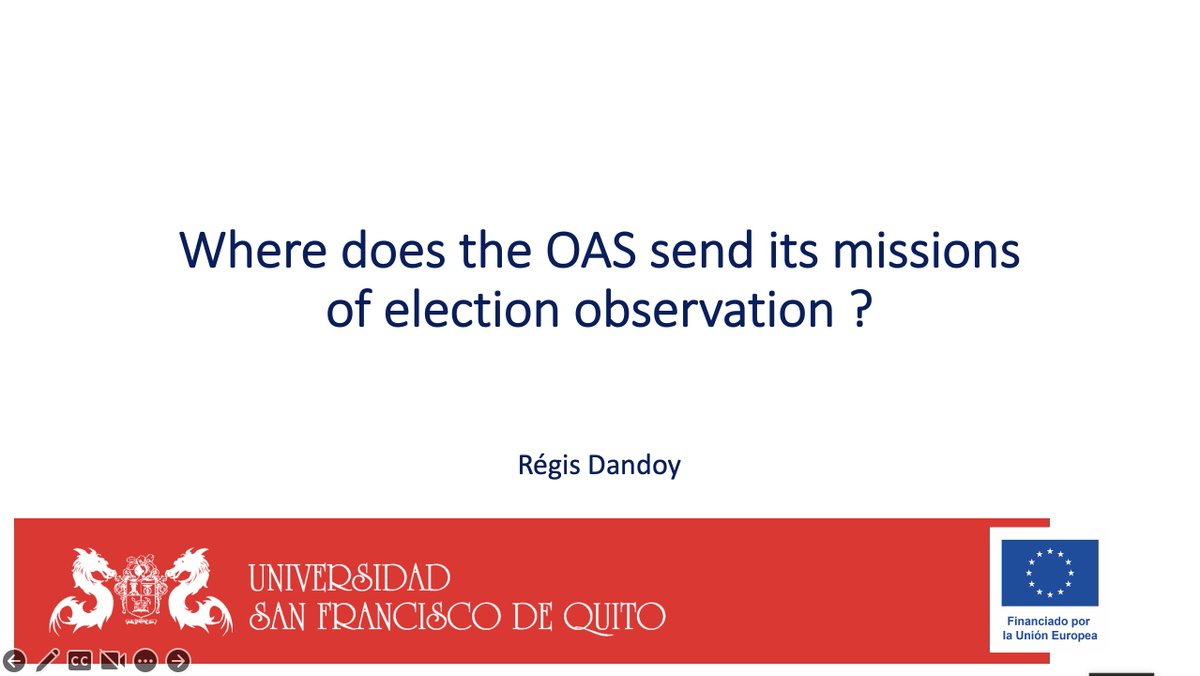 Where does the OAS send its missions of election observation ?

Régis Dandoy

UNIVERSIDAD
SAN FRANCISCO DE QUITO

Financiado por la Unión Europea

CC